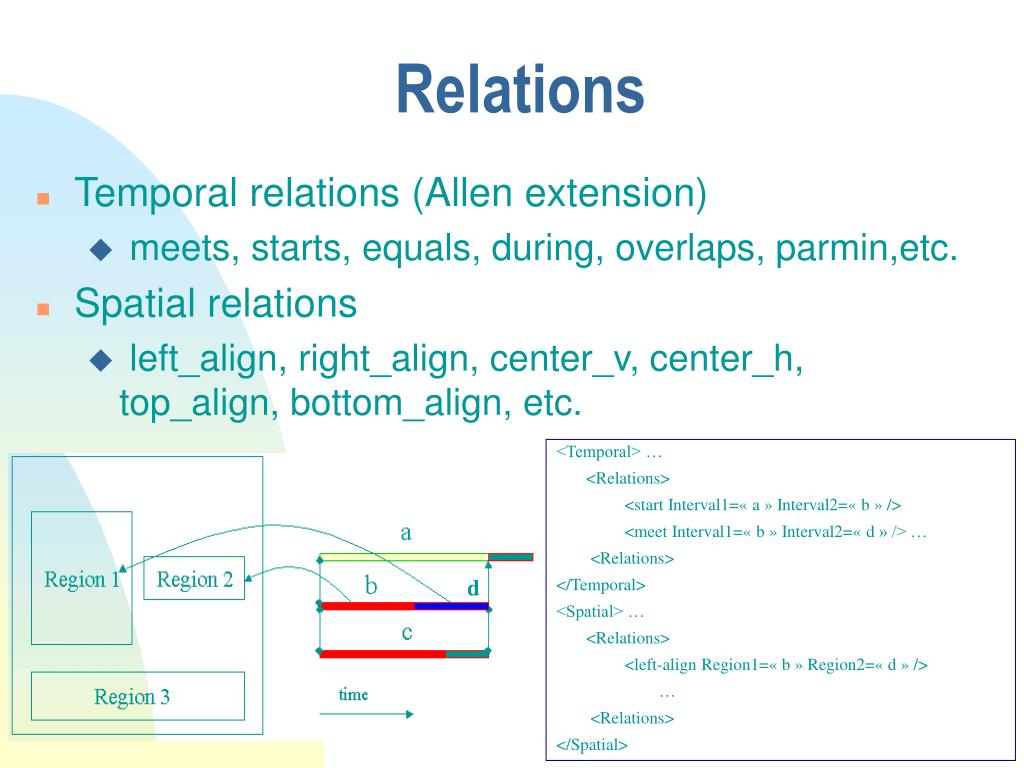 Relations

Temporal relations (Allen extension)

meets, starts, equals, during, overlaps, parmin,etc.

Spatial relations

left_align, right_align, center_v, center_h, top_align, bottom_align, etc.

Region 1
Region 2
Region 3
a
b
d
c
time

<Temporal> …
<Relations>
<start Interval1=« a » Interval2=« b » />
<meet Interval1=« b » Interval2=« d » /> …
<Relations>
</Temporal>
<Spatial> …
<Relations>
<left-align Region1=« b » Region2=« d » />
…
<Relations>
</Spatial>